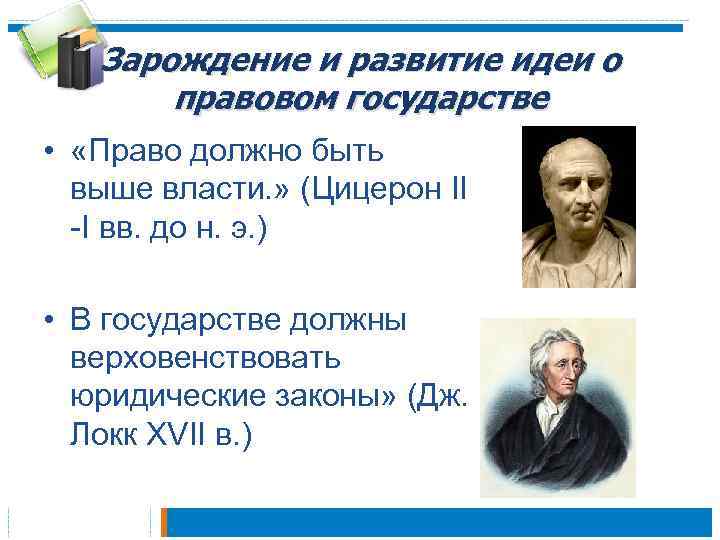 Зарождение и развитие идеи о правовом государстве

• «Право должно быть выше власти.» (Цицерон II -I вв. до н. э.)

• В государстве должны верховенствовать юридические законы» (Дж. Локк XVII в.)